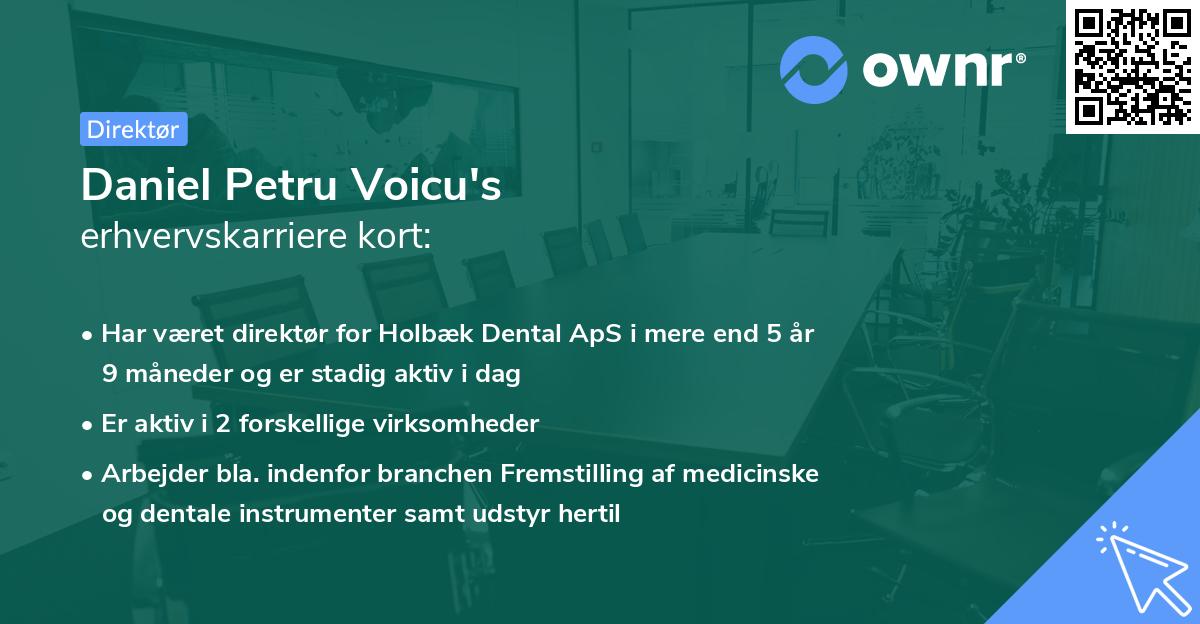 ownr®

Direktør

Daniel Petru Voicu's
erhvervskarriere kort:

• Har været direktør for Holbæk Dental ApS i mere end 5 år 9 måneder og er stadig aktiv i dag
• Er aktiv i 2 forskellige virksomheder
• Arbejder bla. indenfor branchen Fremstilling af medicinske og dentale instrumenter samt udstyr hertil